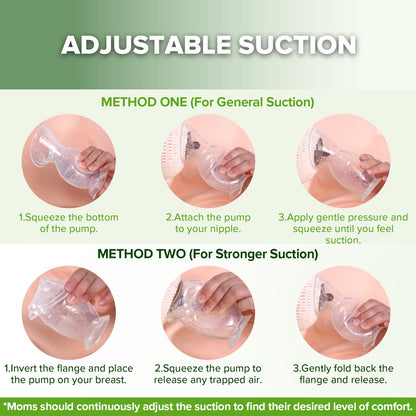 ADJUSTABLE SUCTION

METHOD ONE (For General Suction)

1.Squeeze the bottom of the pump.

2.Attach the pump to your nipple.

3.Apply gentle pressure and squeeze until you feel suction.

METHOD TWO (For Stronger Suction)

1.Invert the flange and place the pump on your breast.

2.Squeeze the pump to release any trapped air.

3.Gently fold back the flange and release.

*Moms should continuously adjust the suction to find their desired level of comfort.